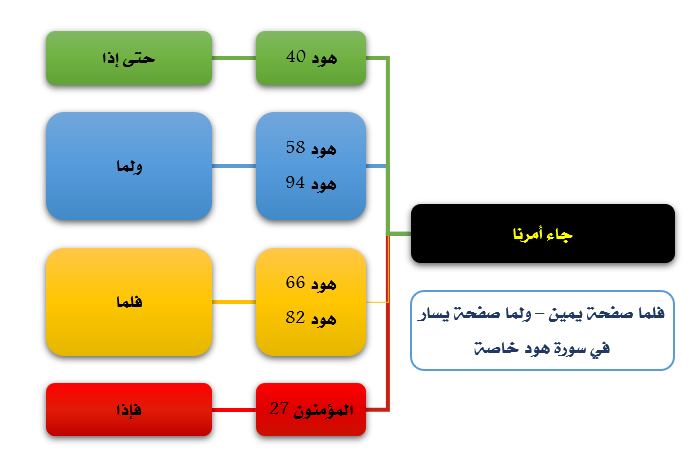 جاء أمرنا

فلما صفحة يمين – ولما صفحة يسار
في سورة هود خاصة

هود 40
حتى إذا

هود 58
هود 94
ولما

هود 66
هود 82
فلما

المؤمنون 27
فإذا